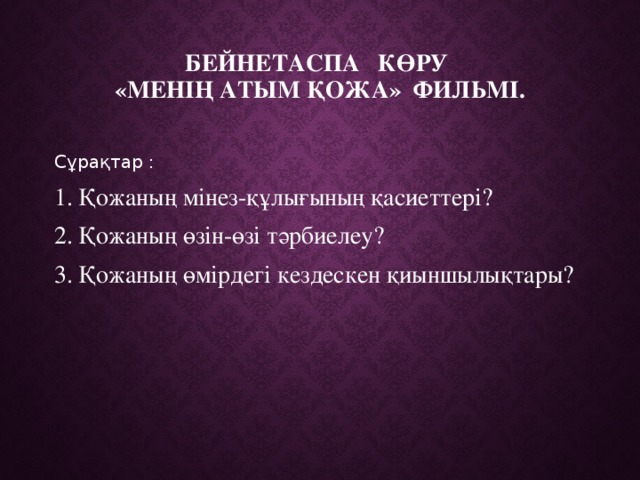 БЕЙНЕТАСПА КӨРУ
«МЕНІҢ АТЫМ ҚОЖА» ФИЛЬМІ.

Сұрақтар :

1. Қожаның мінез-құлығының қасиеттері?

2. Қожаның өзін-өзі тәрбиелеу?

3. Қожаның өмірдегі кездескен қиыншылықтары?